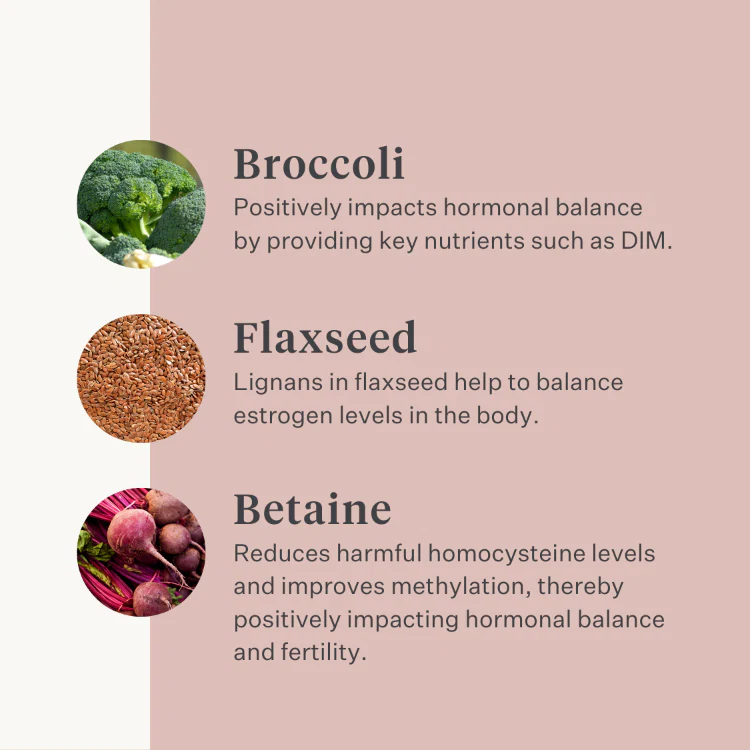 Broccoli
Positively impacts hormonal balance by providing key nutrients such as DIM.

Flaxseed
Lignans in flaxseed help to balance estrogen levels in the body.

Betaine
Reduces harmful homocysteine levels and improves methylation, thereby positively impacting hormonal balance and fertility.